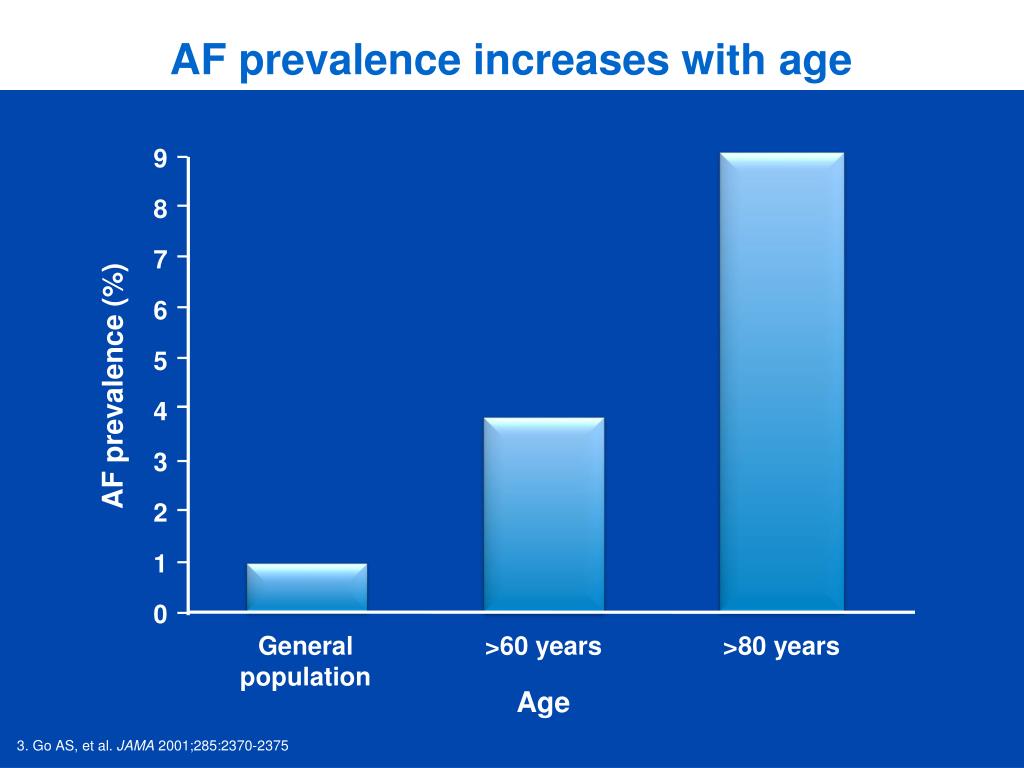 AF prevalence increases with age

AF prevalence (%)

9
8
7
6
5
4
3
2
1
0

General population

>60 years

>80 years

Age

3. Go AS, et al. JAMA 2001;285:2370-2375